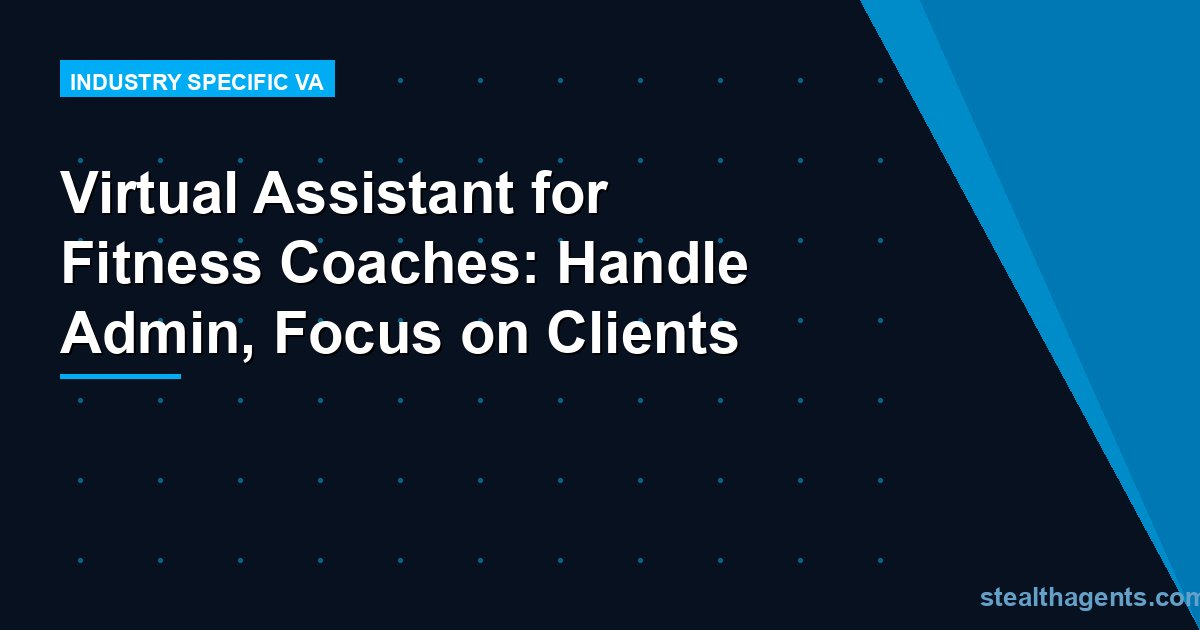 INDUSTRY SPECIFIC VA

Virtual Assistant for Fitness Coaches: Handle Admin, Focus on Clients

stealthagents.com